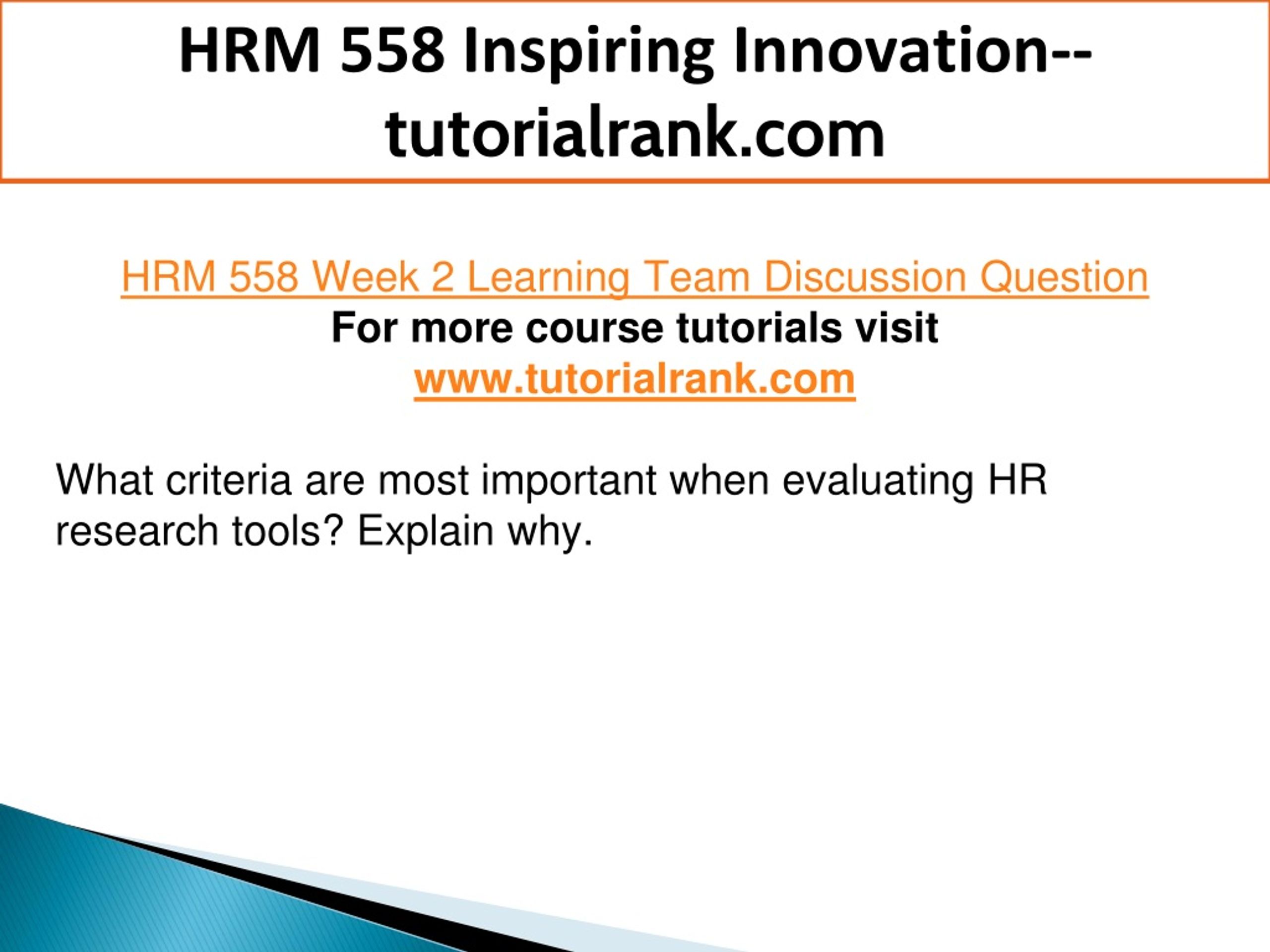 HRM 558 Inspiring Innovation--tutorialrank.com

HRM 558 Week 2 Learning Team Discussion Question
For more course tutorials visit
www.tutorialrank.com

What criteria are most important when evaluating HR research tools? Explain why.